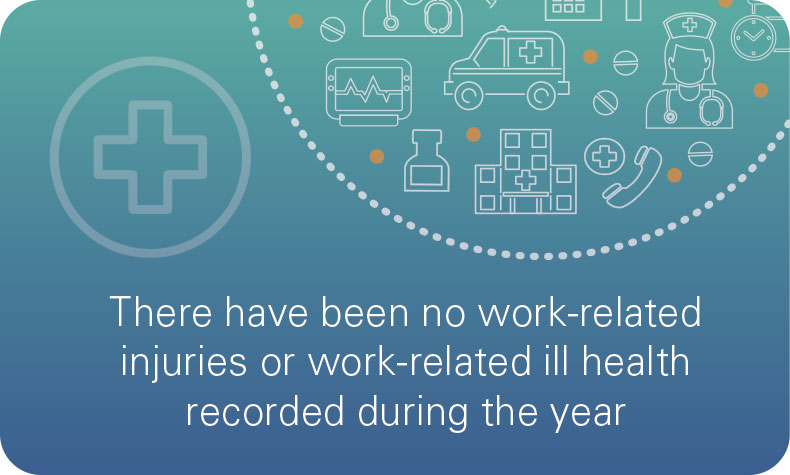 There have been no work-related injuries or work-related ill health recorded during the year